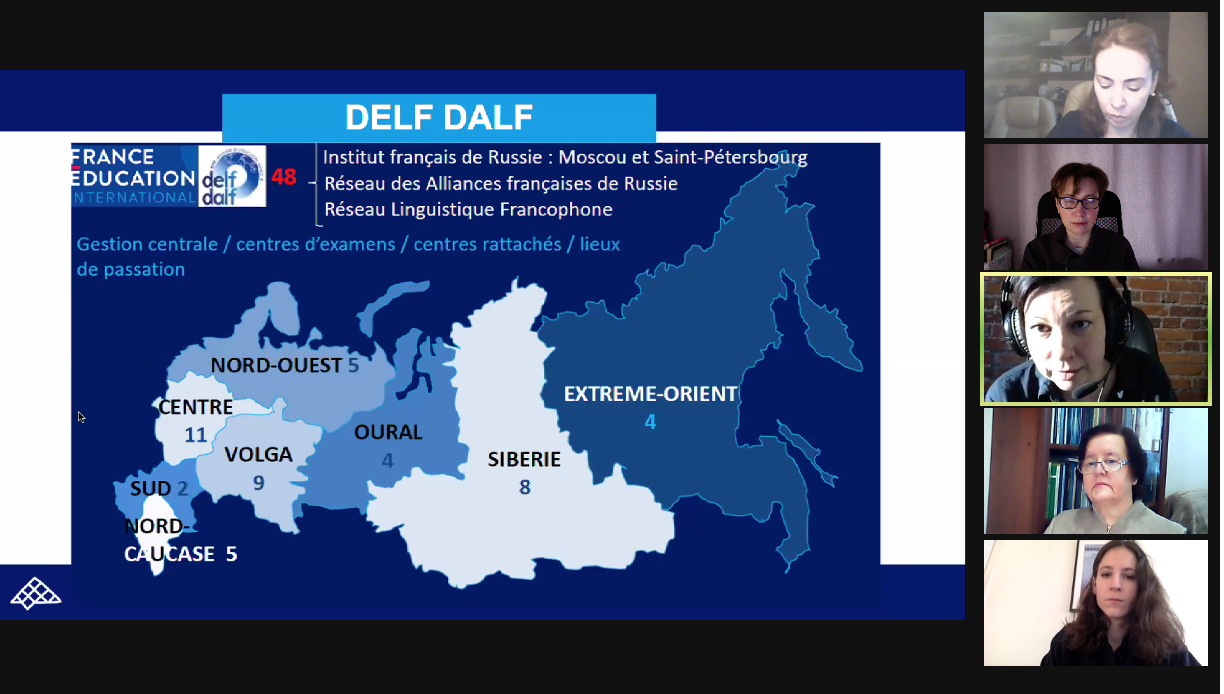 DELF DALF

FRANCE EDUCATION INTERNATIONAL

delf dalf

48

Institut français de Russie : Moscou et Saint-Pétersbourg
Réseau des Alliances françaises de Russie
Réseau Linguistique Francophone

Gestion centrale / centres d'examens / centres rattachés / lieux de passation

NORD-OUEST 5

CENTRE 11

VOLGA 9

OURAL 4

SIBERIE 8

EXTREME-ORIENT 4

SUD 2

NORD-CAUCASE 5